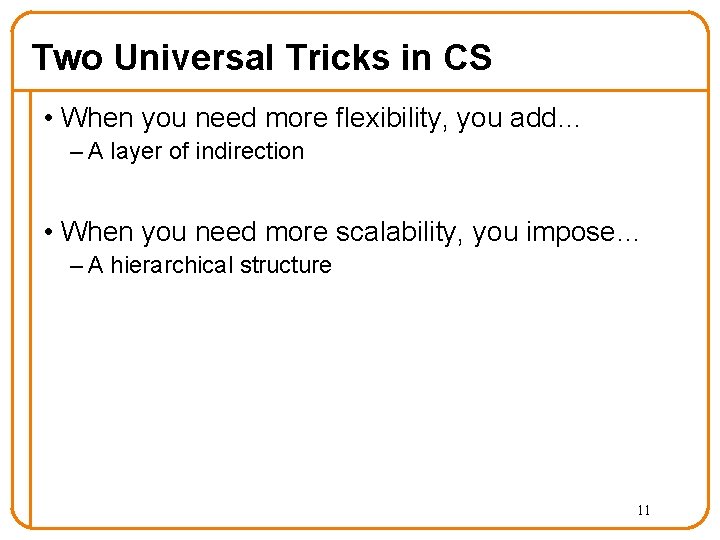 Two Universal Tricks in CS

• When you need more flexibility, you add…
– A layer of indirection

• When you need more scalability, you impose…
– A hierarchical structure

11